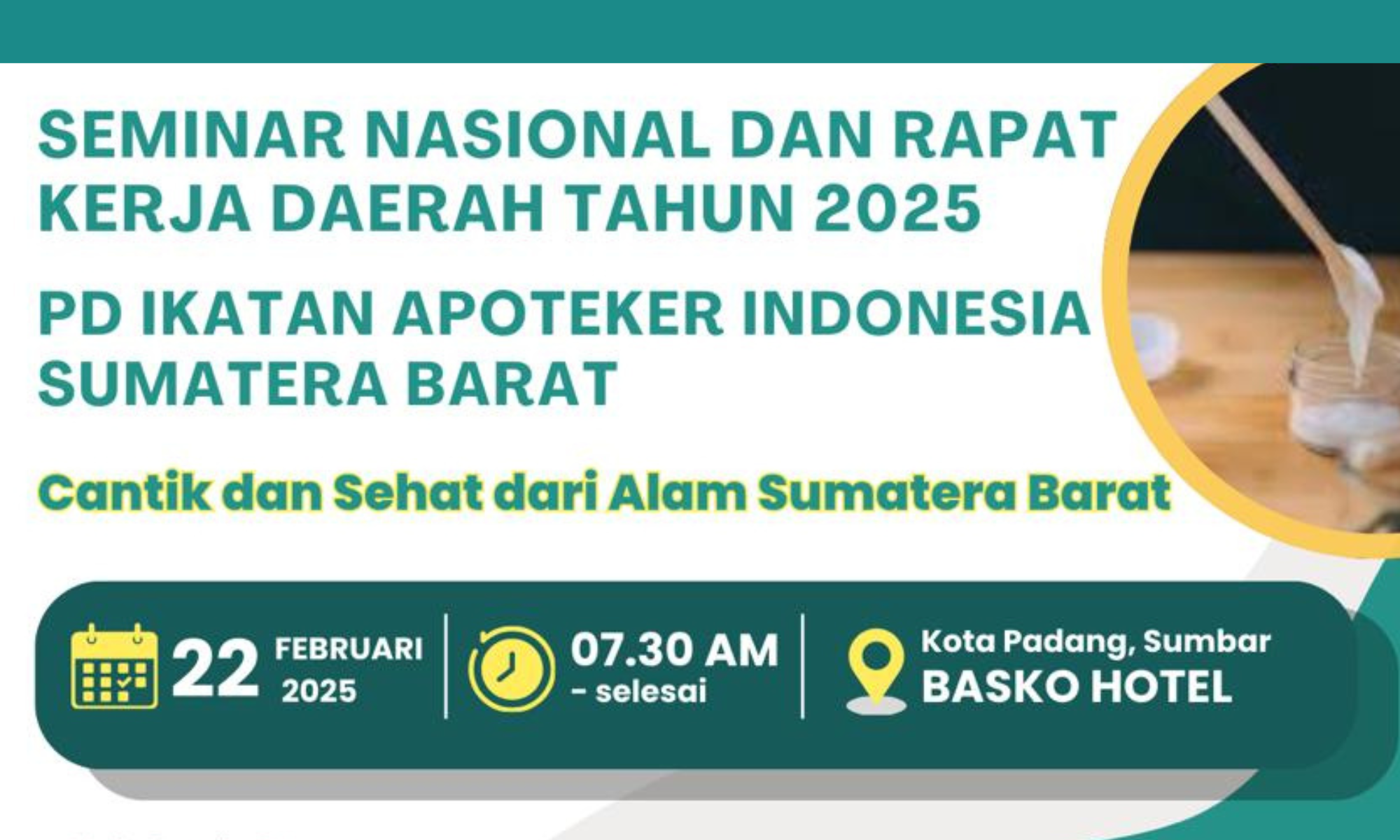 SEMINAR NASIONAL DAN RAPAT KERJA DAERAH TAHUN 2025

PD IKATAN APOTEKER INDONESIA SUMATERA BARAT

Cantik dan Sehat dari Alam Sumatera Barat

22 FEBRUARI 2025

07.30 AM - selesai

Kota Padang, Sumbar
BASKO HOTEL